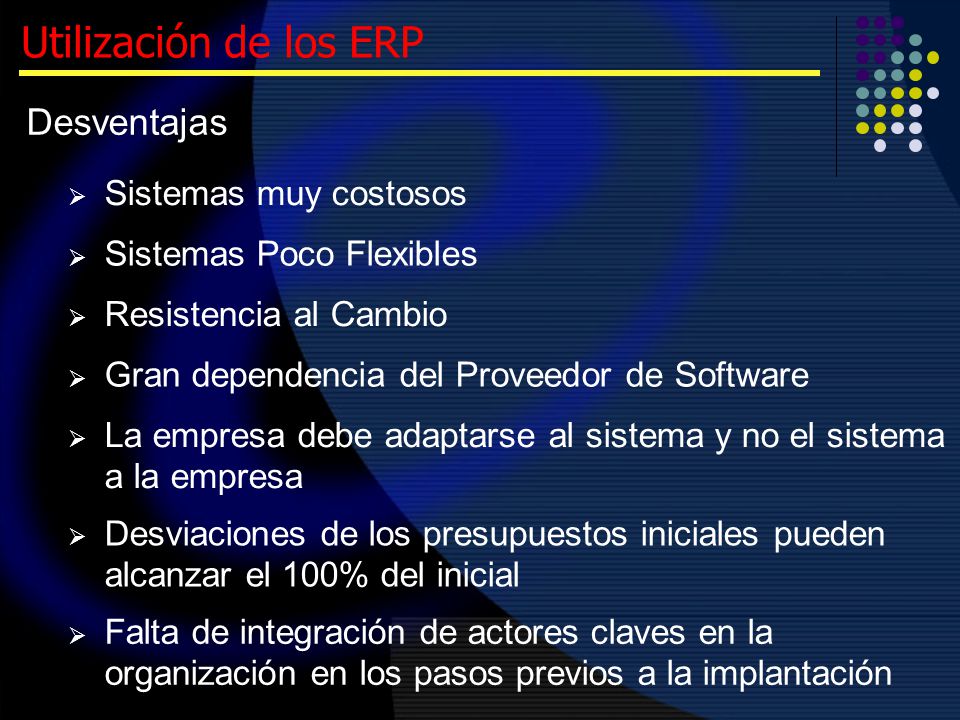 Utilización de los ERP

Desventajas

➢ Sistemas muy costosos

➢ Sistemas Poco Flexibles

➢ Resistencia al Cambio

➢ Gran dependencia del Proveedor de Software

➢ La empresa debe adaptarse al sistema y no el sistema a la empresa

➢ Desviaciones de los presupuestos iniciales pueden alcanzar el 100% del inicial

➢ Falta de integración de actores claves en la organización en los pasos previos a la implantación